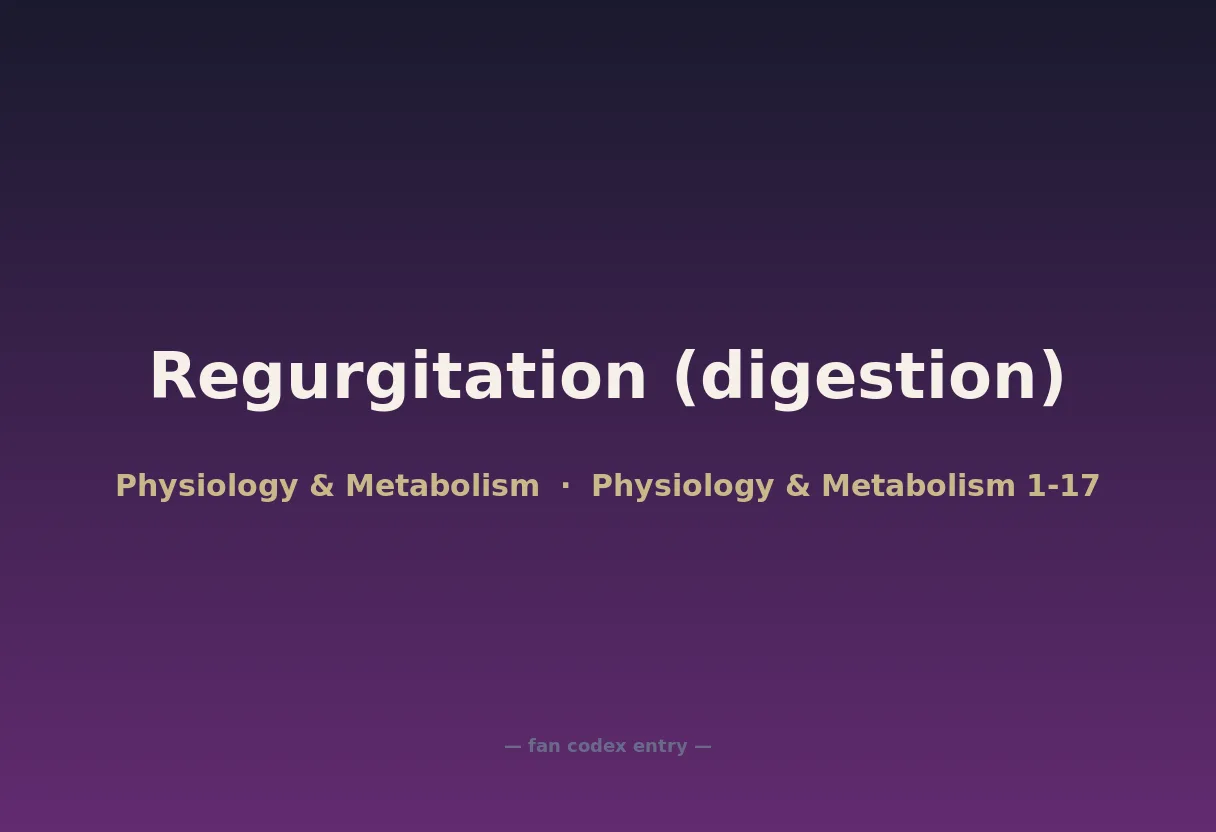 Regurgitation (digestion)

Physiology & Metabolism · Physiology & Metabolism 1-17

— fan codex entry —